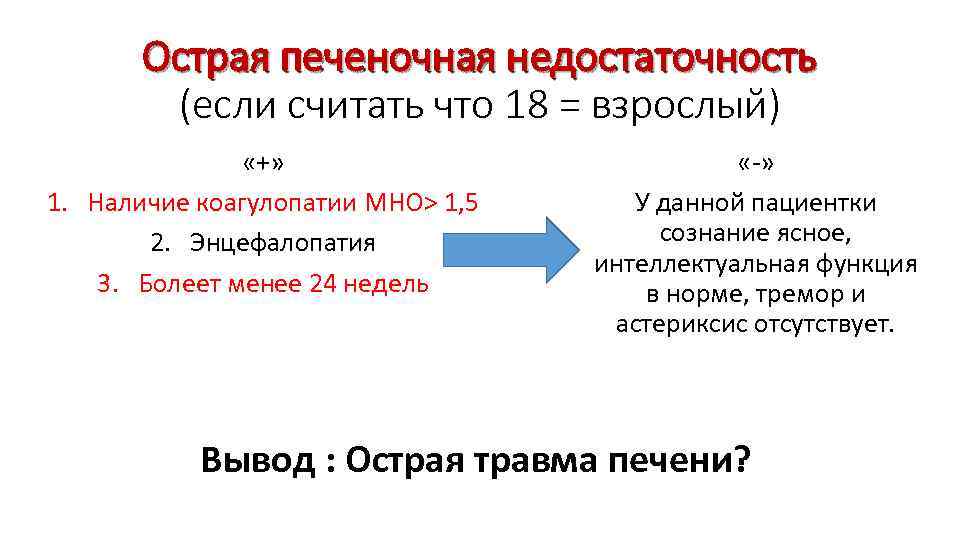 Острая печеночная недостаточность
(если считать что 18 = взрослый)

«+»

1. Наличие коагулопатии МНО> 1,5
2. Энцефалопатия
3. Болеет менее 24 недель

«-»

У данной пациентки сознание ясное, интеллектуальная функция в норме, тремор и астериксис отсутствует.

Вывод : Острая травма печени?